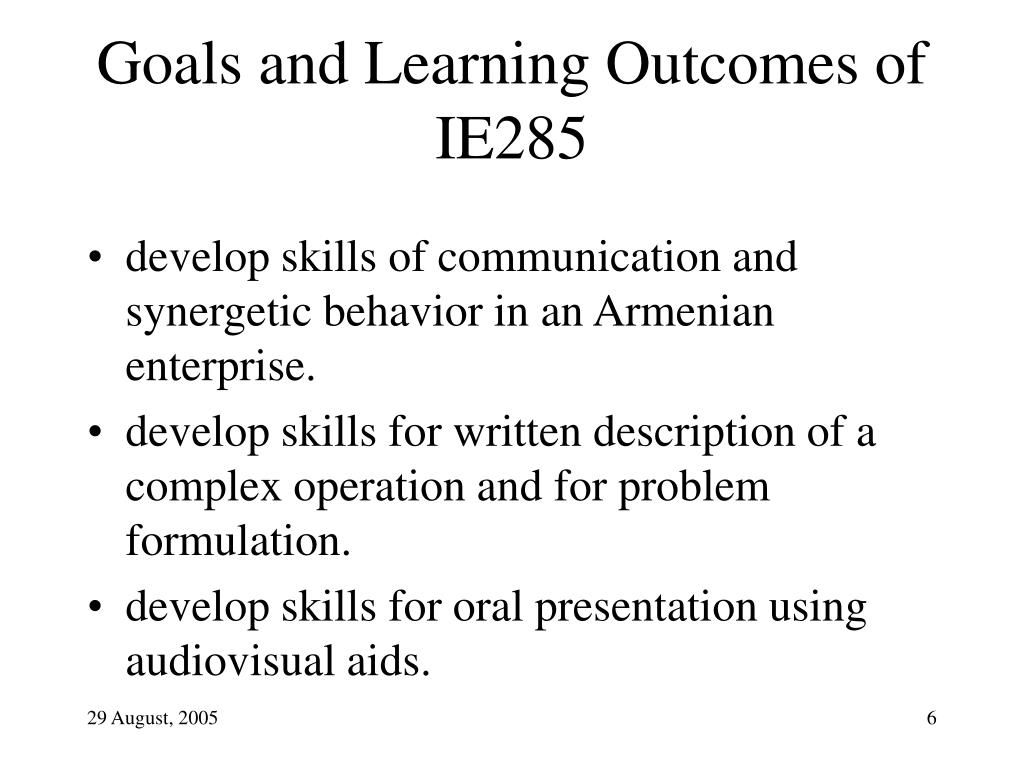 Goals and Learning Outcomes of IE285

• develop skills of communication and synergetic behavior in an Armenian enterprise.
• develop skills for written description of a complex operation and for problem formulation.
• develop skills for oral presentation using audiovisual aids.

29 August, 2005

6